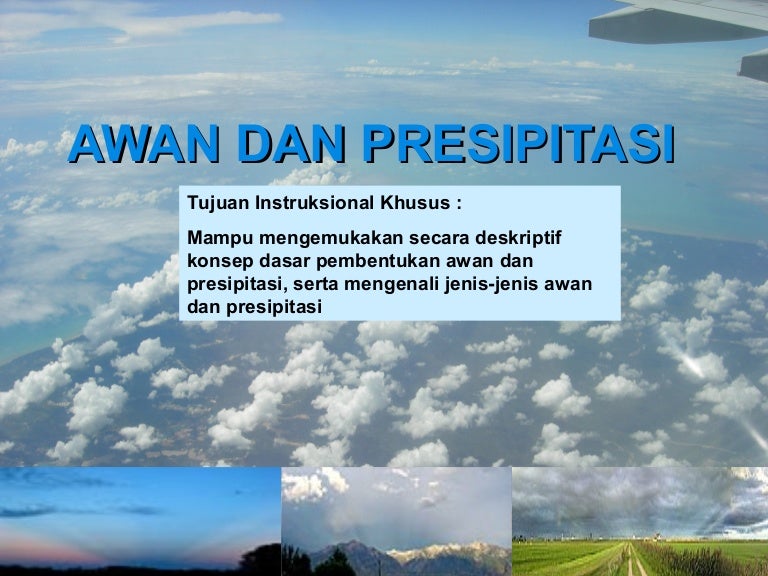 AWAN DAN PRESIPITASI

Tujuan Instruksional Khusus :

Mampu mengemukakan secara deskriptif konsep dasar pembentukan awan dan presipitasi, serta mengenali jenis-jenis awan dan presipitasi